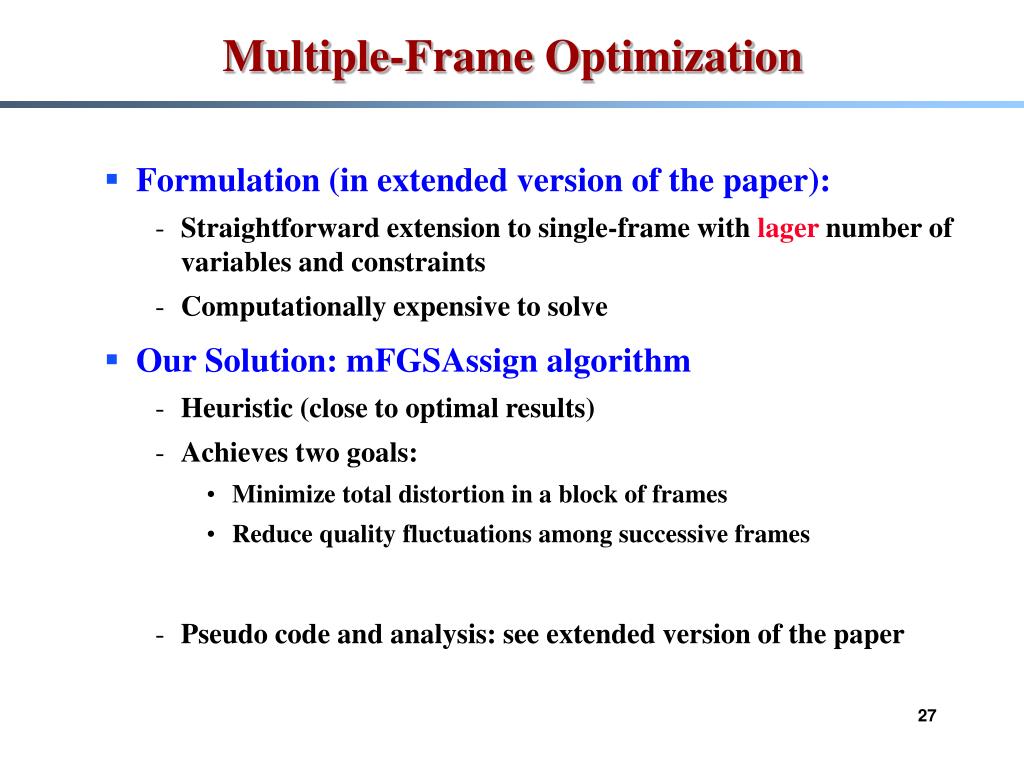 Multiple-Frame Optimization

▪ Formulation (in extended version of the paper):

- Straightforward extension to single-frame with lager number of variables and constraints

- Computationally expensive to solve

▪ Our Solution: mFGSAssign algorithm

- Heuristic (close to optimal results)

- Achieves two goals:

• Minimize total distortion in a block of frames

• Reduce quality fluctuations among successive frames

- Pseudo code and analysis: see extended version of the paper

27